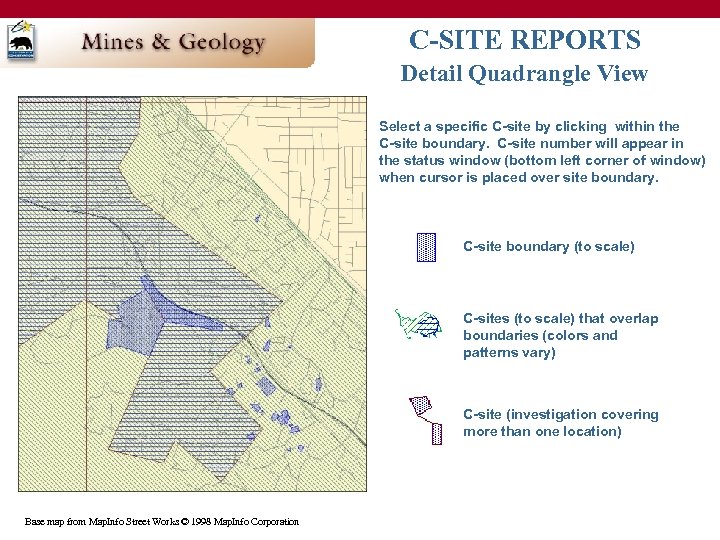 Mines & Geology

C-SITE REPORTS
Detail Quadrangle View

Select a specific C-site by clicking within the C-site boundary. C-site number will appear in the status window (bottom left corner of window) when cursor is placed over site boundary.

C-site boundary (to scale)

C-sites (to scale) that overlap boundaries (colors and patterns vary)

C-site (investigation covering more than one location)

Base map from MapInfo Street Works © 1998 MapInfo Corporation